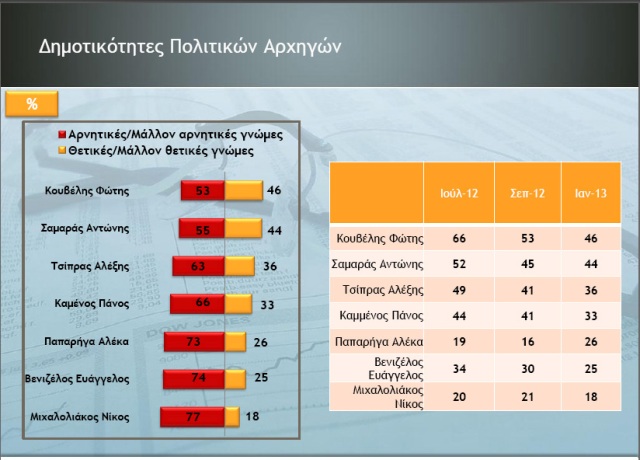 Δημοτικότητες Πολιτικών Αρχηγών

%

Αρνητικές/Μάλλον αρνητικές γνώμες
Θετικές/Μάλλον θετικές γνώμες

Κουβέλης Φώτης 53 46
Σαμαράς Αντώνης 55 44
Τσίπρας Αλέξης 63 36
Καμένος Πάνος 66 33
Παπαρήγα Αλέκα 73 26
Βενιζέλος Ευάγγελος 74 25
Μιχαλολιάκος Νίκος 77 18

| | Ιούλ-12 | Σεπ-12 | Ιαν-13 |
|---|---|---|---|
| Κουβέλης Φώτης | 66 | 53 | 46 |
| Σαμαράς Αντώνης | 52 | 45 | 44 |
| Τσίπρας Αλέξης | 49 | 41 | 36 |
| Καμμένος Πάνος | 44 | 41 | 33 |
| Παπαρήγα Αλέκα | 19 | 16 | 26 |
| Βενιζέλος Ευάγγελος | 34 | 30 | 25 |
| Μιχαλολιάκος Νίκος | 20 | 21 | 18 |